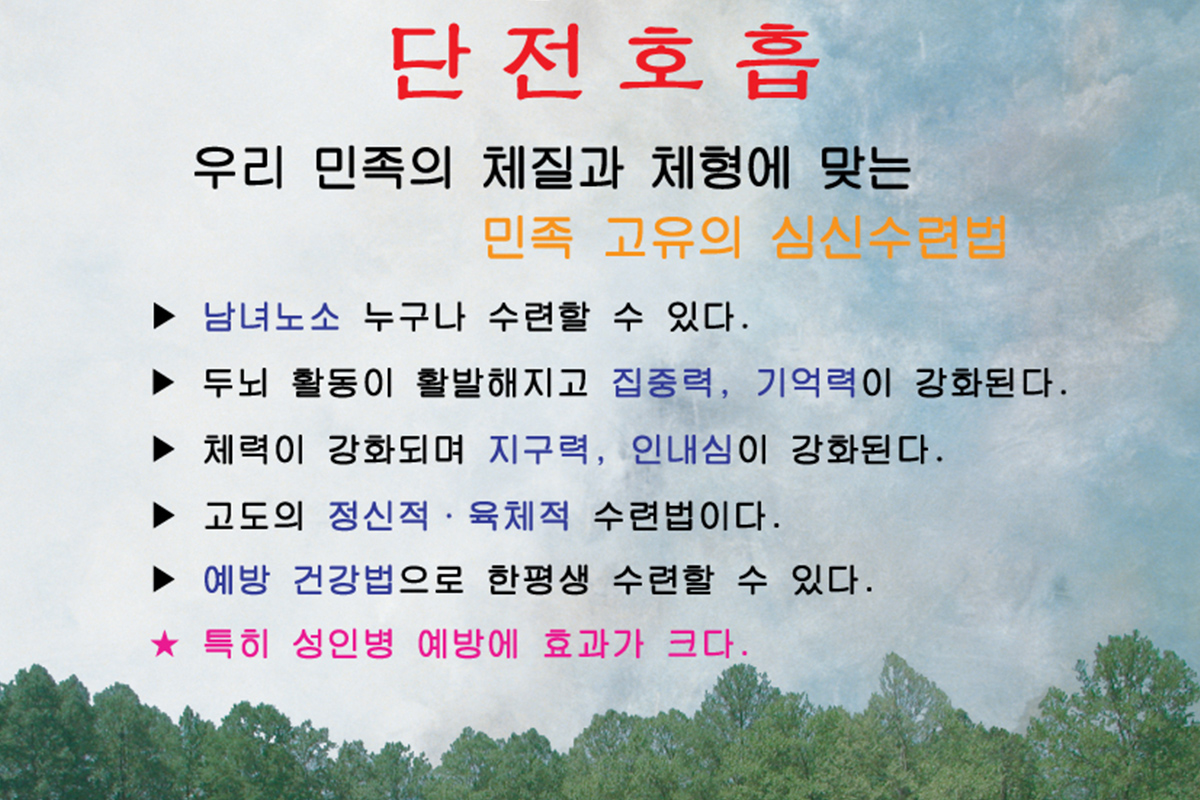 단전호흡

우리 민족의 체질과 체형에 맞는
민족 고유의 심신수련법

▶ 남녀노소 누구나 수련할 수 있다.

▶ 두뇌 활동이 활발해지고 집중력, 기억력이 강화된다.

▶ 체력이 강화되며 지구력, 인내심이 강화된다.

▶ 고도의 정신적 · 육체적 수련법이다.

▶ 예방 건강법으로 한평생 수련할 수 있다.

★ 특히 성인병 예방에 효과가 크다.